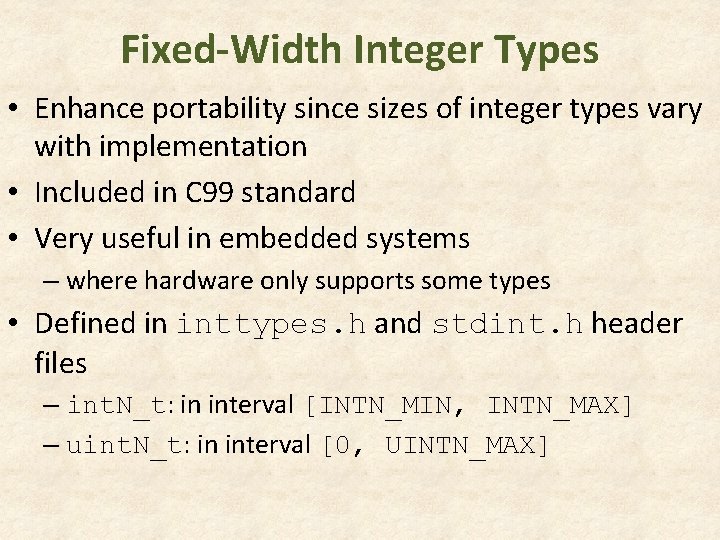 Fixed-Width Integer Types

• Enhance portability since sizes of integer types vary with implementation

• Included in C99 standard

• Very useful in embedded systems

– where hardware only supports some types

• Defined in inttypes.h and stdint.h header files

– intN_t: in interval [INTN_MIN, INTN_MAX]

– uintN_t: in interval [0, UINTN_MAX]